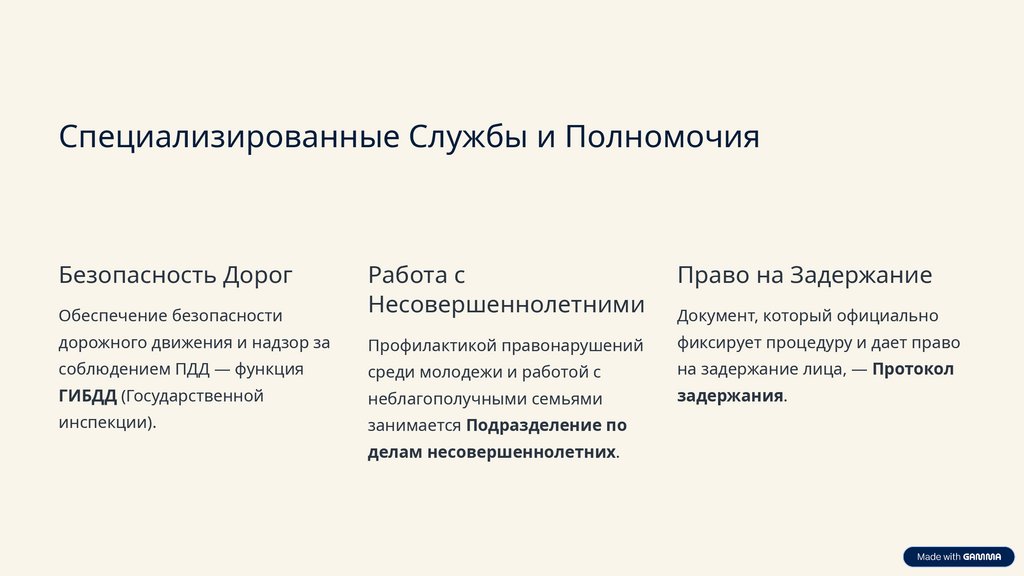 Специализированные Службы и Полномочия

Безопасность Дорог

Обеспечение безопасности дорожного движения и надзор за соблюдением ПДД — функция ГИБДД (Государственной инспекции).

Работа с Несовершеннолетними

Профилактикой правонарушений среди молодежи и работой с неблагополучными семьями занимается Подразделение по делам несовершеннолетних.

Право на Задержание

Документ, который официально фиксирует процедуру и дает право на задержание лица, — Протокол задержания.

Made with GAMMA